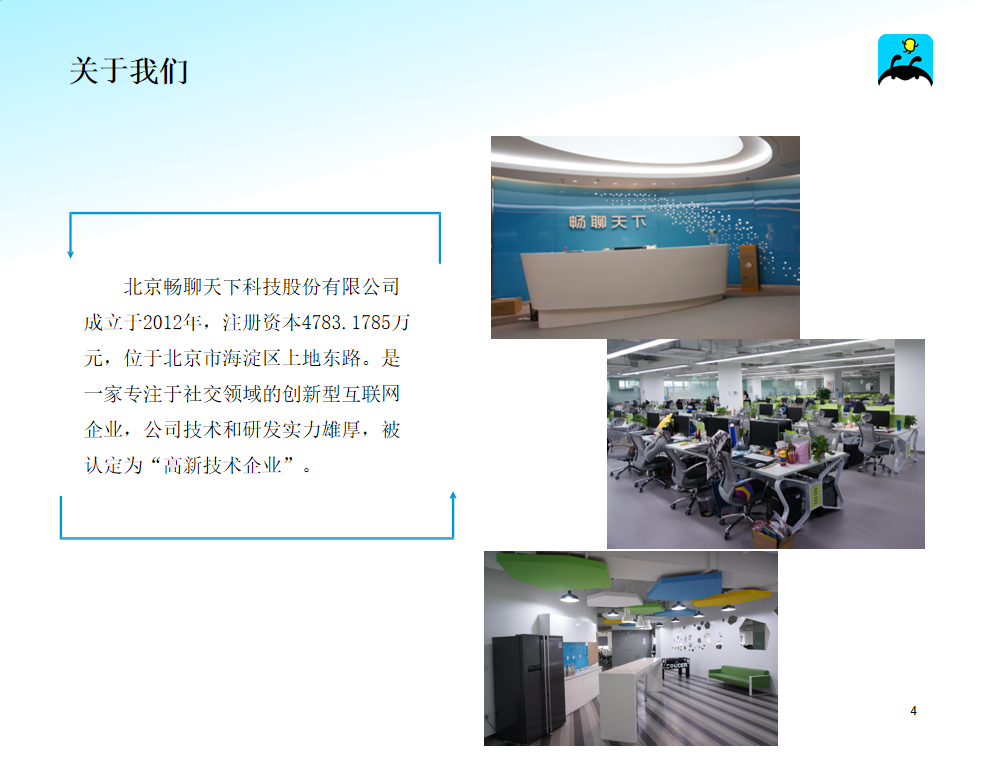 关于我们

北京畅聊天下科技股份有限公司成立于2012年，注册资本4783.1785万元，位于北京市海淀区上地东路。是一家专注于社交领域的创新型互联网企业，公司技术和研发实力雄厚，被认定为“高新技术企业”。

畅聊天下

4